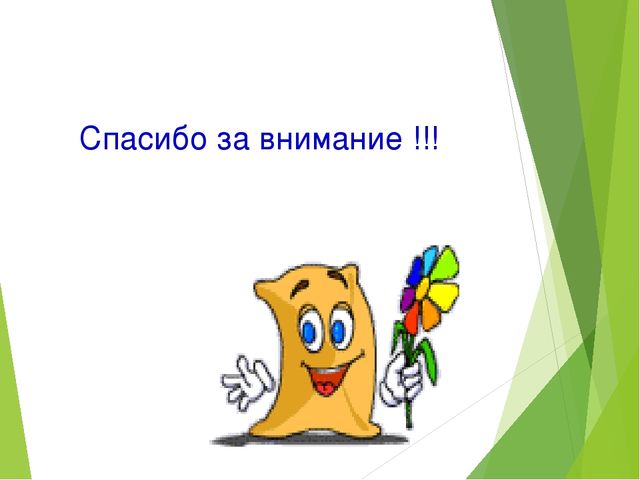 Спасибо за внимание !!!